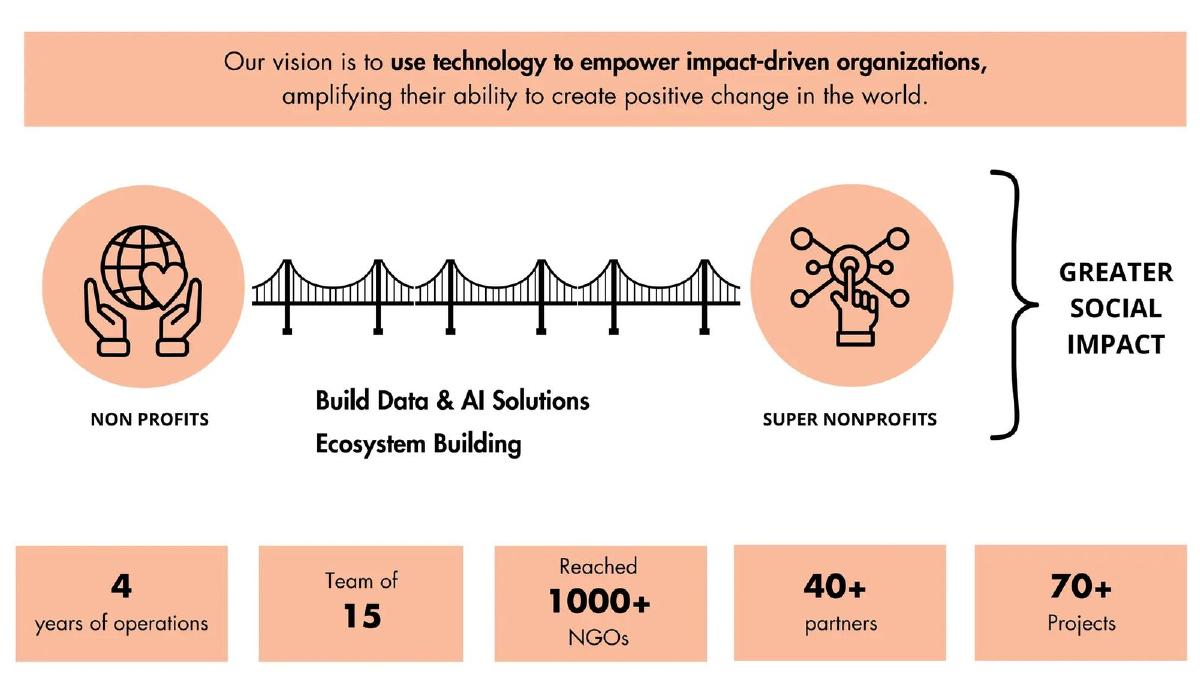 Our vision is to use technology to empower impact-driven organizations, amplifying their ability to create positive change in the world.

NON PROFITS

Build Data & AI Solutions
Ecosystem Building

SUPER NONPROFITS

GREATER SOCIAL IMPACT

4
years of operations

Team of
15

Reached
1000+
NGOs

40+
partners

70+
Projects